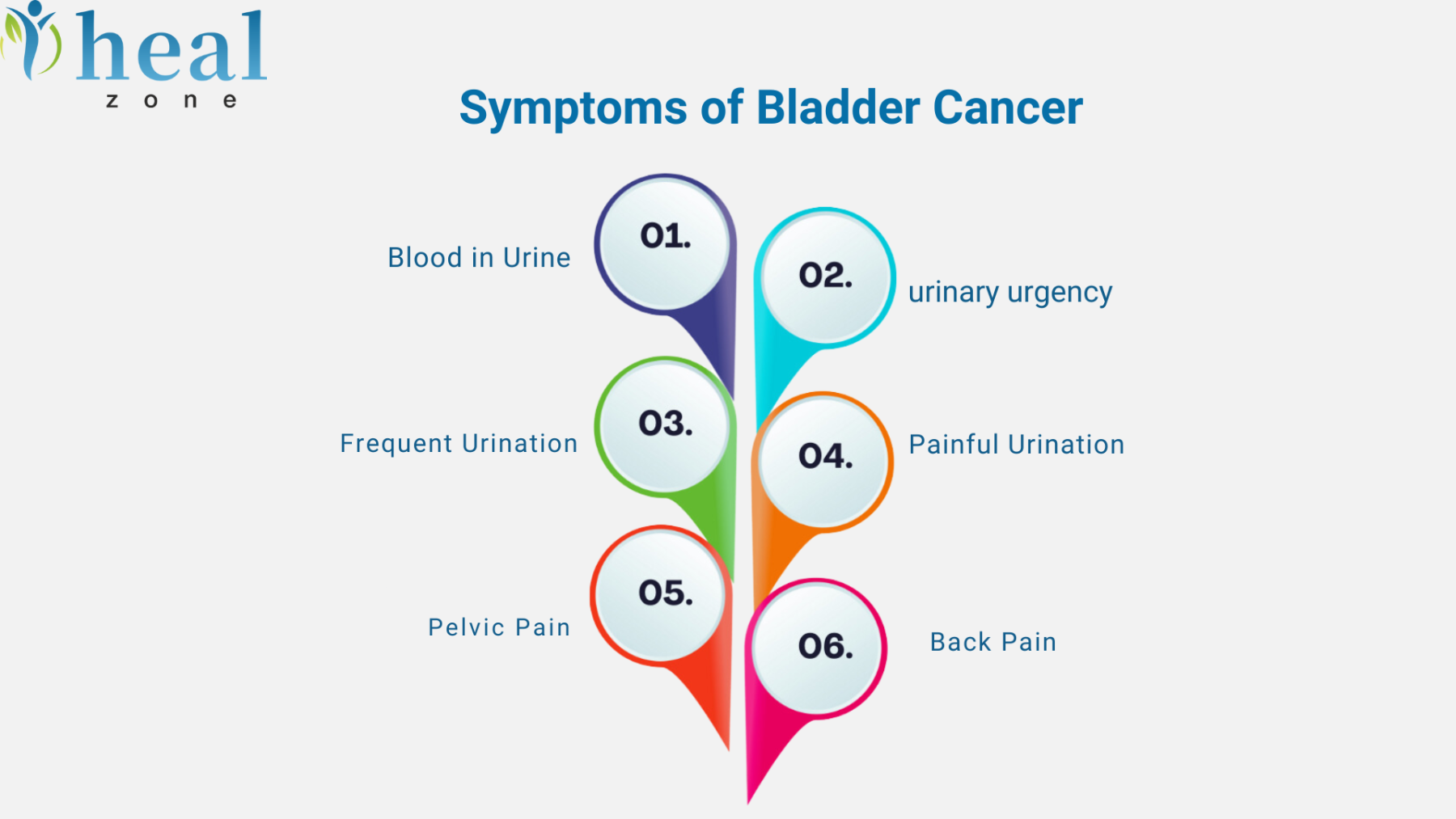 heal
zone

Symptoms of Bladder Cancer

Blood in Urine
01.

02.
urinary urgency

Frequent Urination
03.

04.
Painful Urination

Pelvic Pain
05.

06.
Back Pain